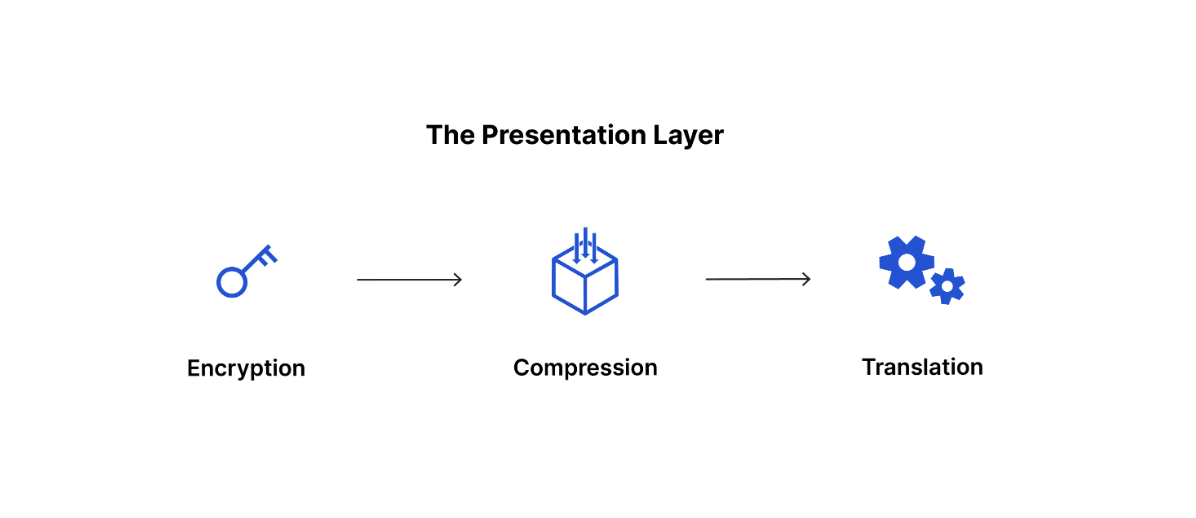 The Presentation Layer

Encryption

Compression

Translation